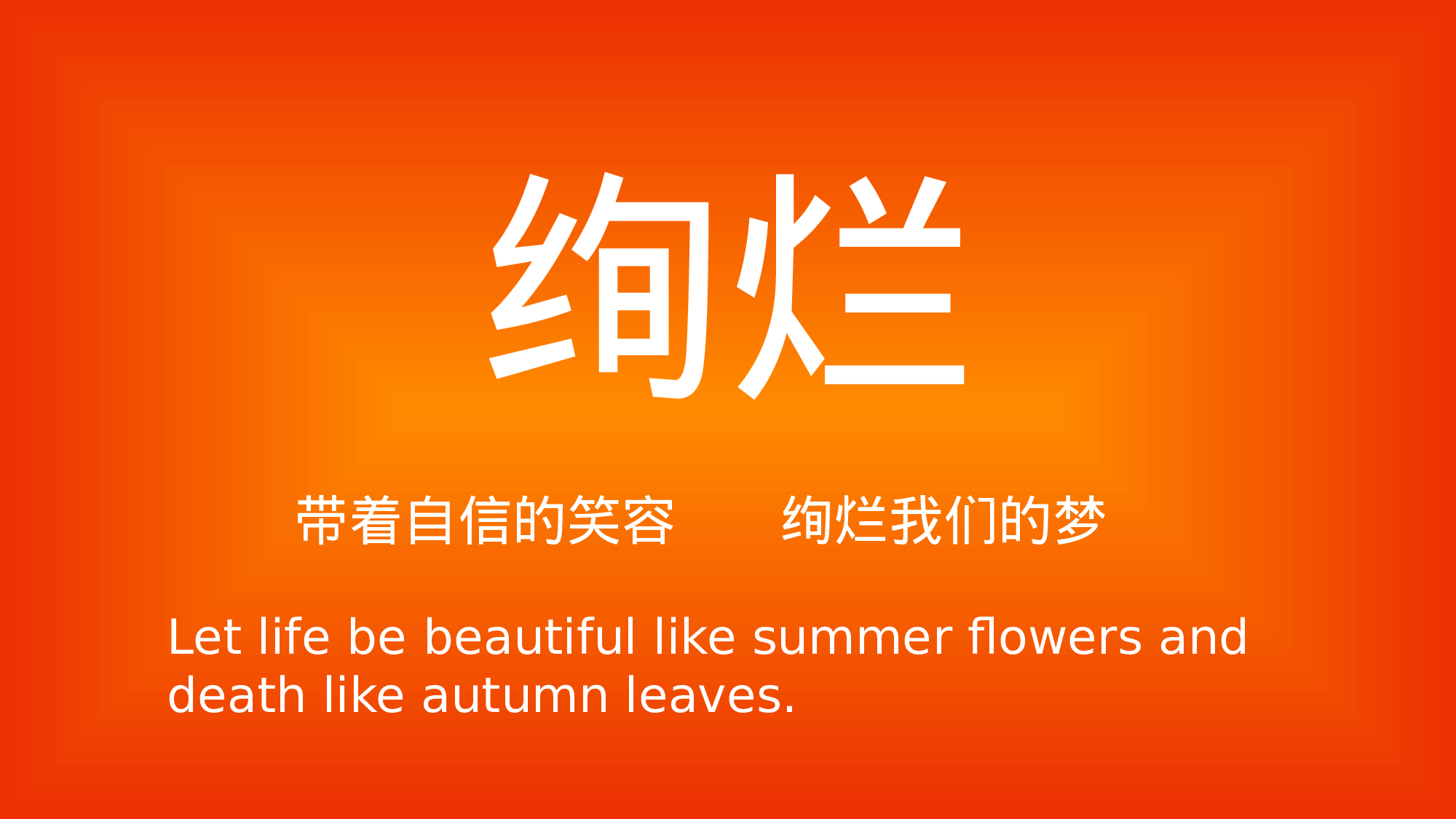 绚烂

带着自信的笑容　　绚烂我们的梦

Let life be beautiful like summer flowers and death like autumn leaves.